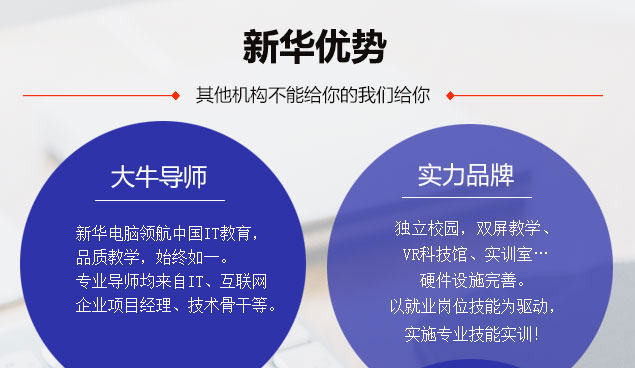 新华优势

其他机构不能给你的我们给你

大牛导师

新华电脑领航中国IT教育，品质教学，始终如一。专业导师均来自IT、互联网企业项目经理、技术骨干等。

实力品牌

独立校园，双屏教学、VR科技馆、实训室…硬件设施完善。以就业岗位技能为驱动，实施专业技能实训！